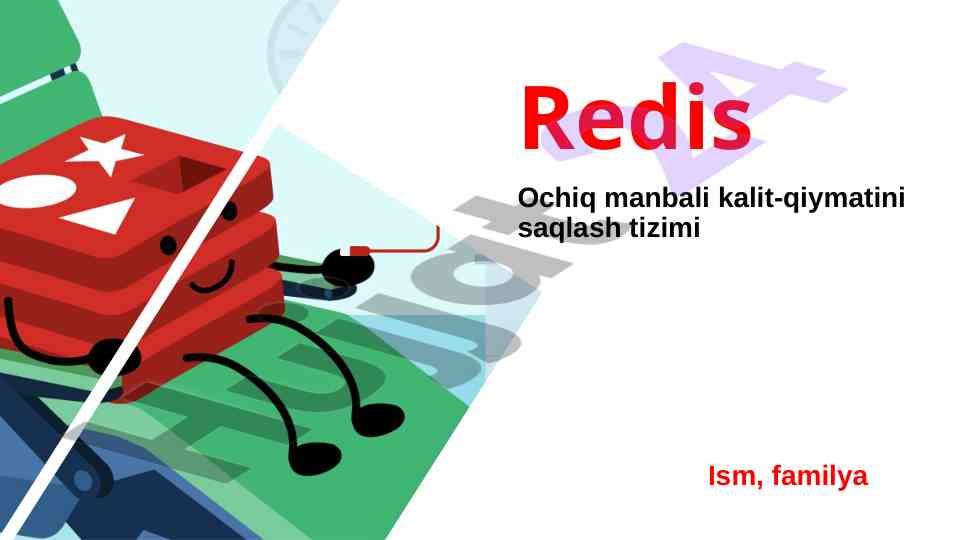 Redis

Ochiq manbali kalit-qiymatini saqlash tizimi

Ism, familya